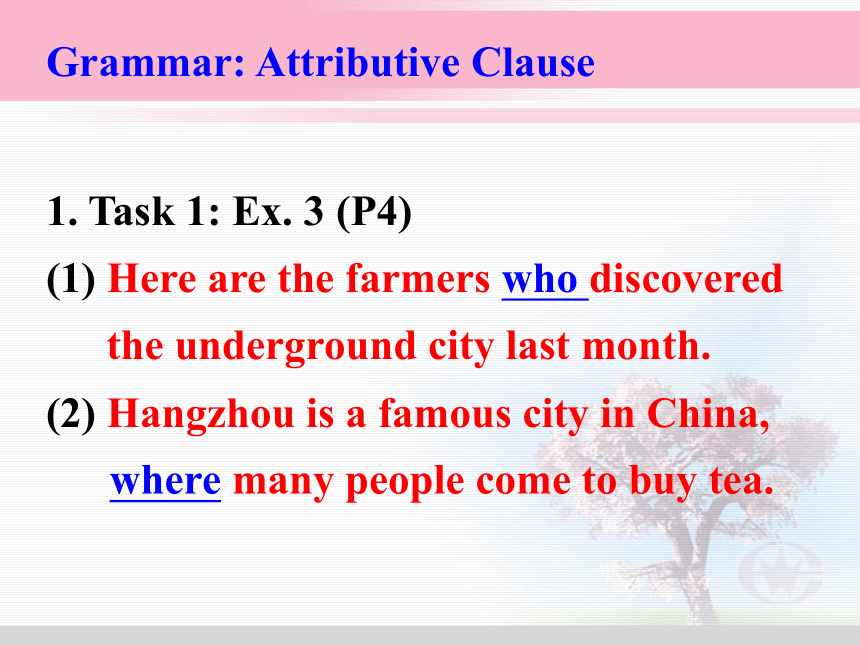 Grammar: Attributive Clause

1. Task 1: Ex. 3 (P4)

(1) Here are the farmers who discovered the underground city last month.

(2) Hangzhou is a famous city in China, where many people come to buy tea.